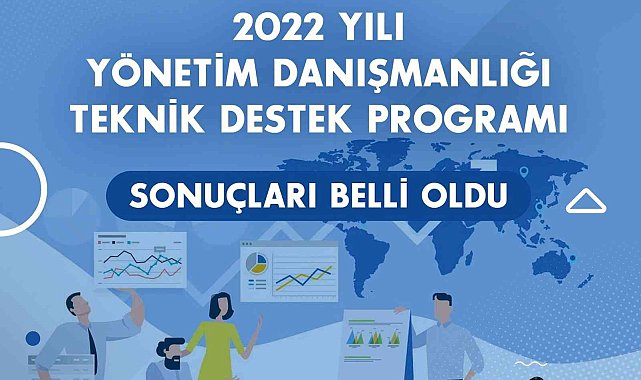 2022 YILI
YÖNETİM DANIŞMANLIĞI
TEKNİK DESTEK PROGRAMI

SONUÇLARI BELLİ OLDU